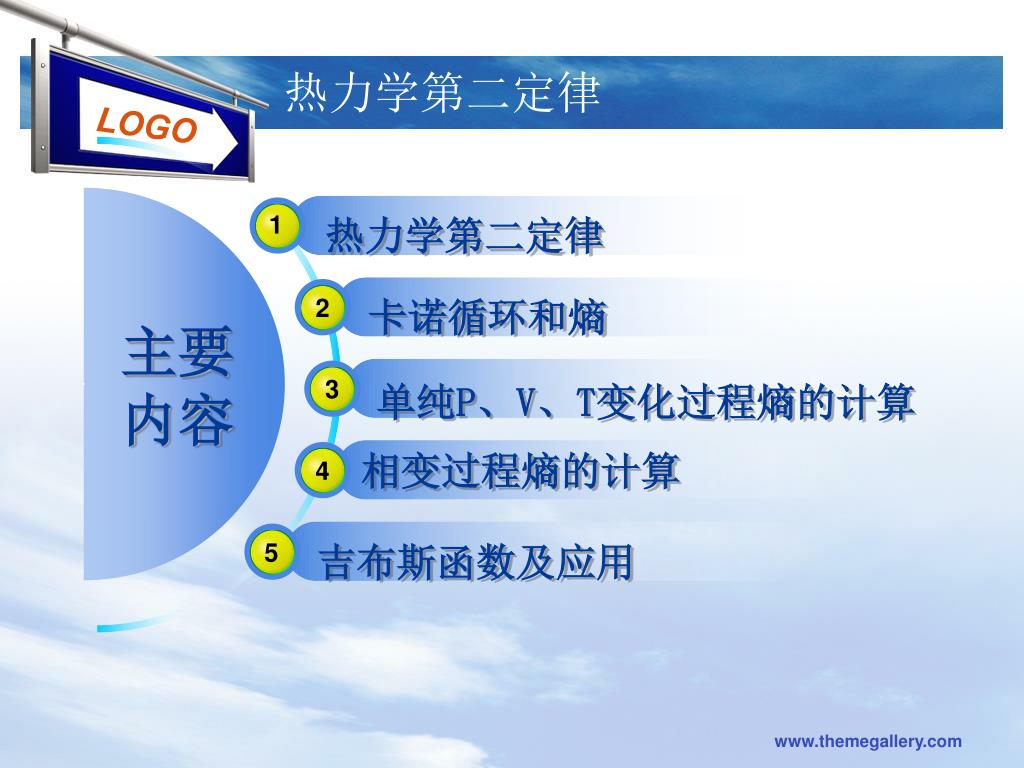 LOGO

热力学第二定律

主要内容

1 热力学第二定律

2 卡诺循环和熵

3 单纯P、V、T变化过程熵的计算

4 相变过程熵的计算

5 吉布斯函数及应用

www.themegallery.com